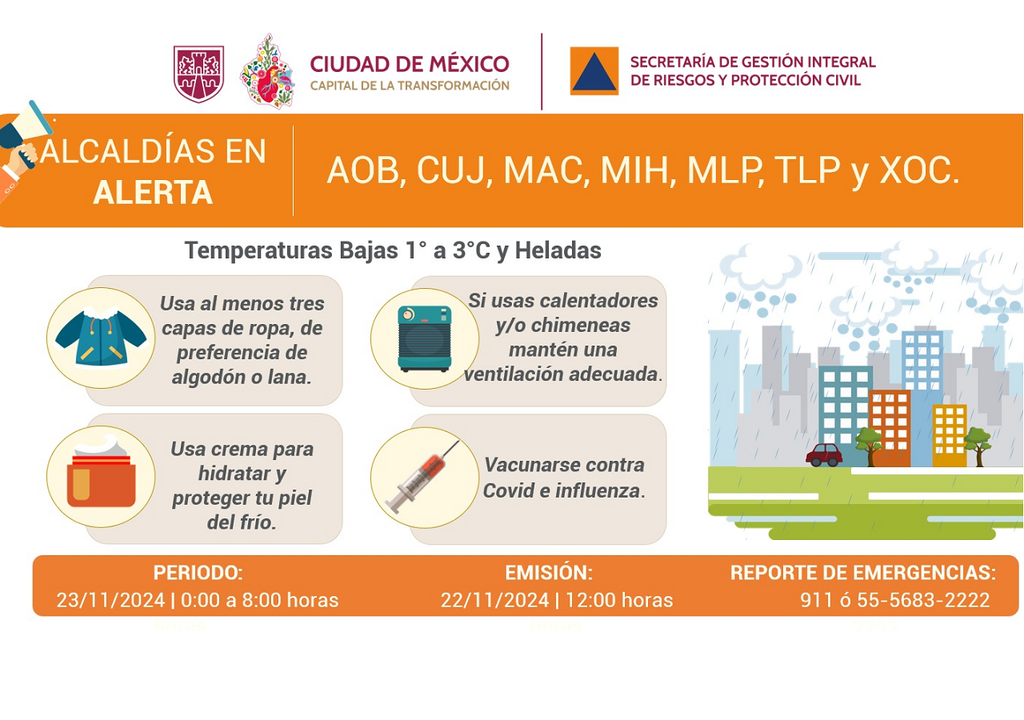 CIUDAD DE MÉXICO
CAPITAL DE LA TRANSFORMACIÓN

SECRETARÍA DE GESTIÓN INTEGRAL DE RIESGOS Y PROTECCIÓN CIVIL

ALCALDÍAS EN ALERTA

AOB, CUJ, MAC, MIH, MLP, TLP y XOC.

Temperaturas Bajas 1° a 3°C y Heladas

Usa al menos tres capas de ropa, de preferencia de algodón o lana.

Si usas calentadores y/o chimeneas mantén una ventilación adecuada.

Usa crema para hidratar y proteger tu piel del frío.

Vacunarse contra Covid e influenza.

PERIODO:
23/11/2024 | 0:00 a 8:00 horas

EMISIÓN:
22/11/2024 | 12:00 horas

REPORTE DE EMERGENCIAS:
911 ó 55-5683-2222